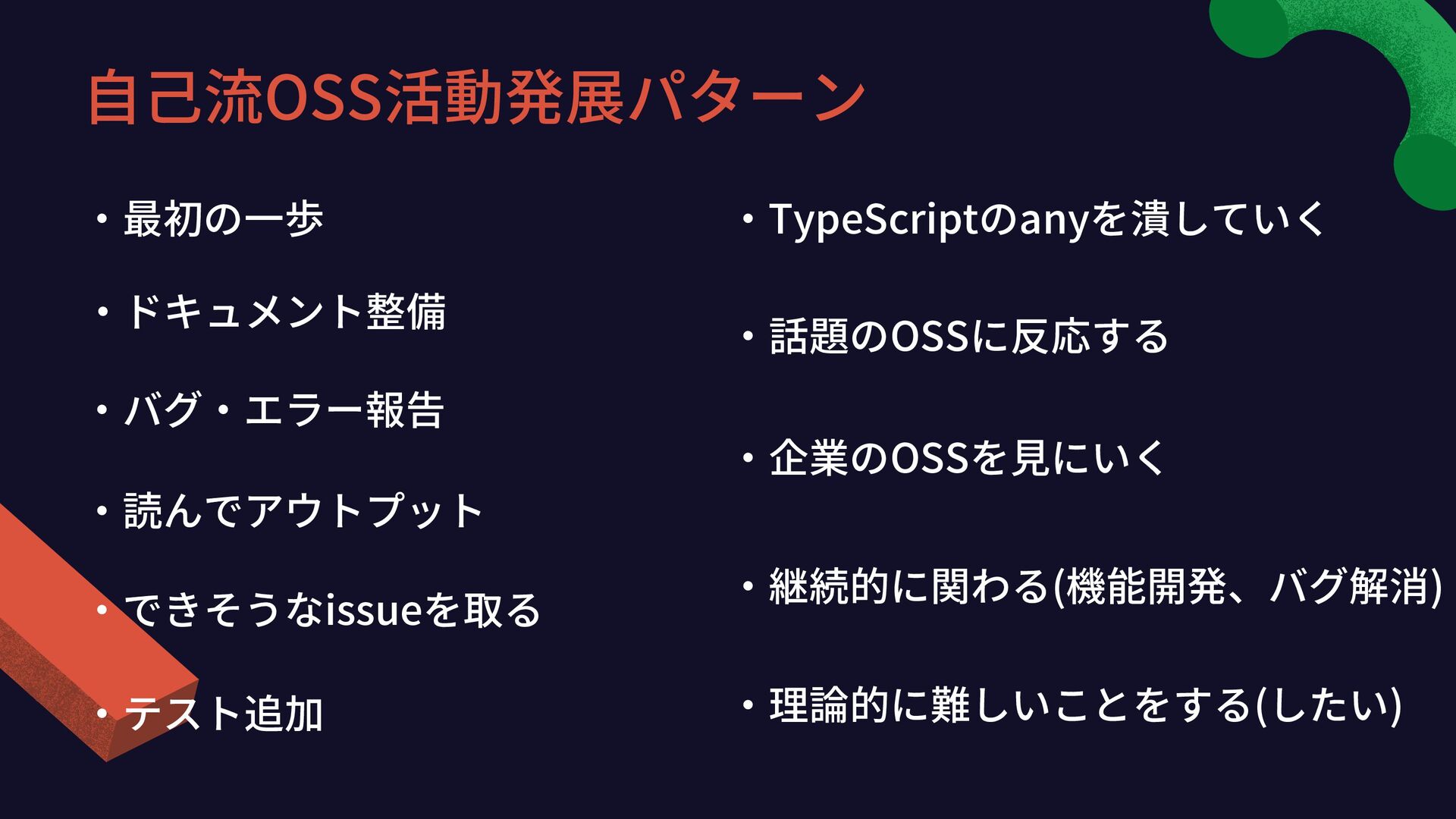 自己流OSS活動発展パターン

・最初の一歩

・ドキュメント整備

・バグ・エラー報告

・読んでアウトプット

・できそうなissueを取る

・テスト追加

・TypeScriptのanyを潰していく

・話題のOSSに反応する

・企業のOSSを見にいく

・継続的に関わる(機能開発、バグ解消)

・理論的に難しいことをする(したい)